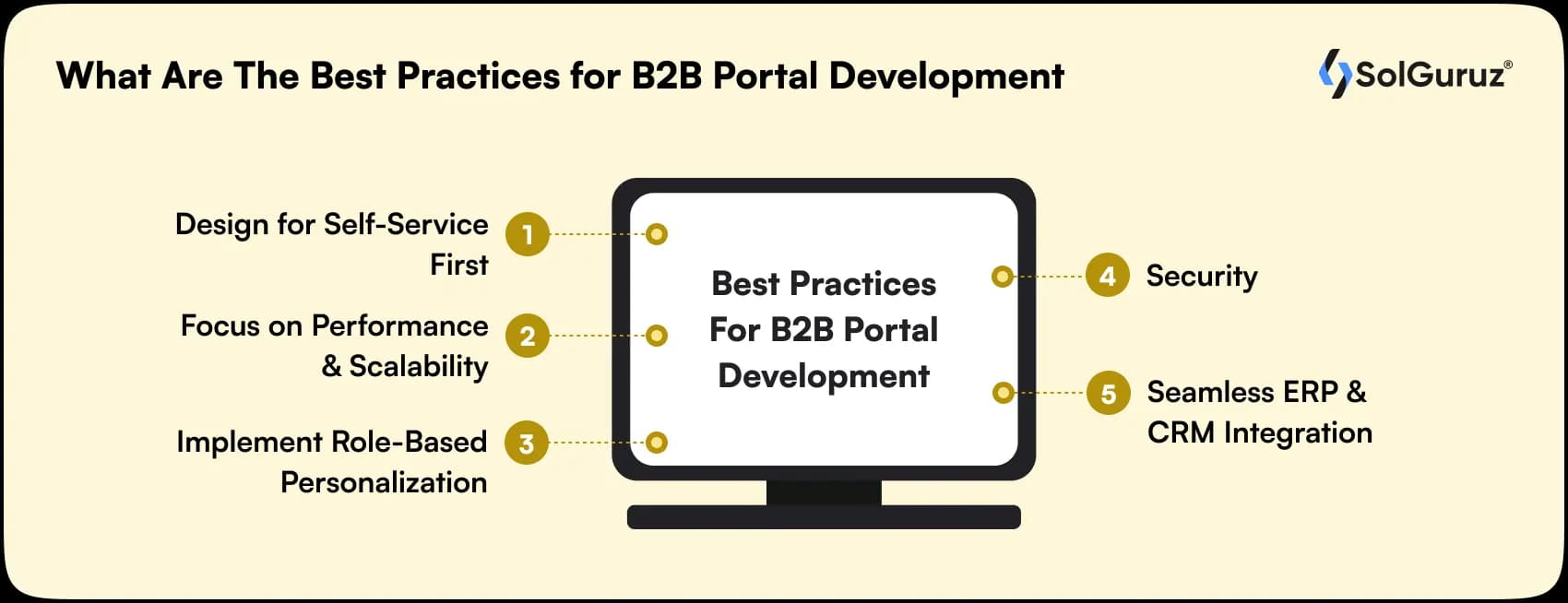 What Are The Best Practices for B2B Portal Development

SolGuruz®

Design for Self-Service First 1

Focus on Performance & Scalability 2

Implement Role-Based Personalization 3

Best Practices For B2B Portal Development

4 Security

5 Seamless ERP & CRM Integration